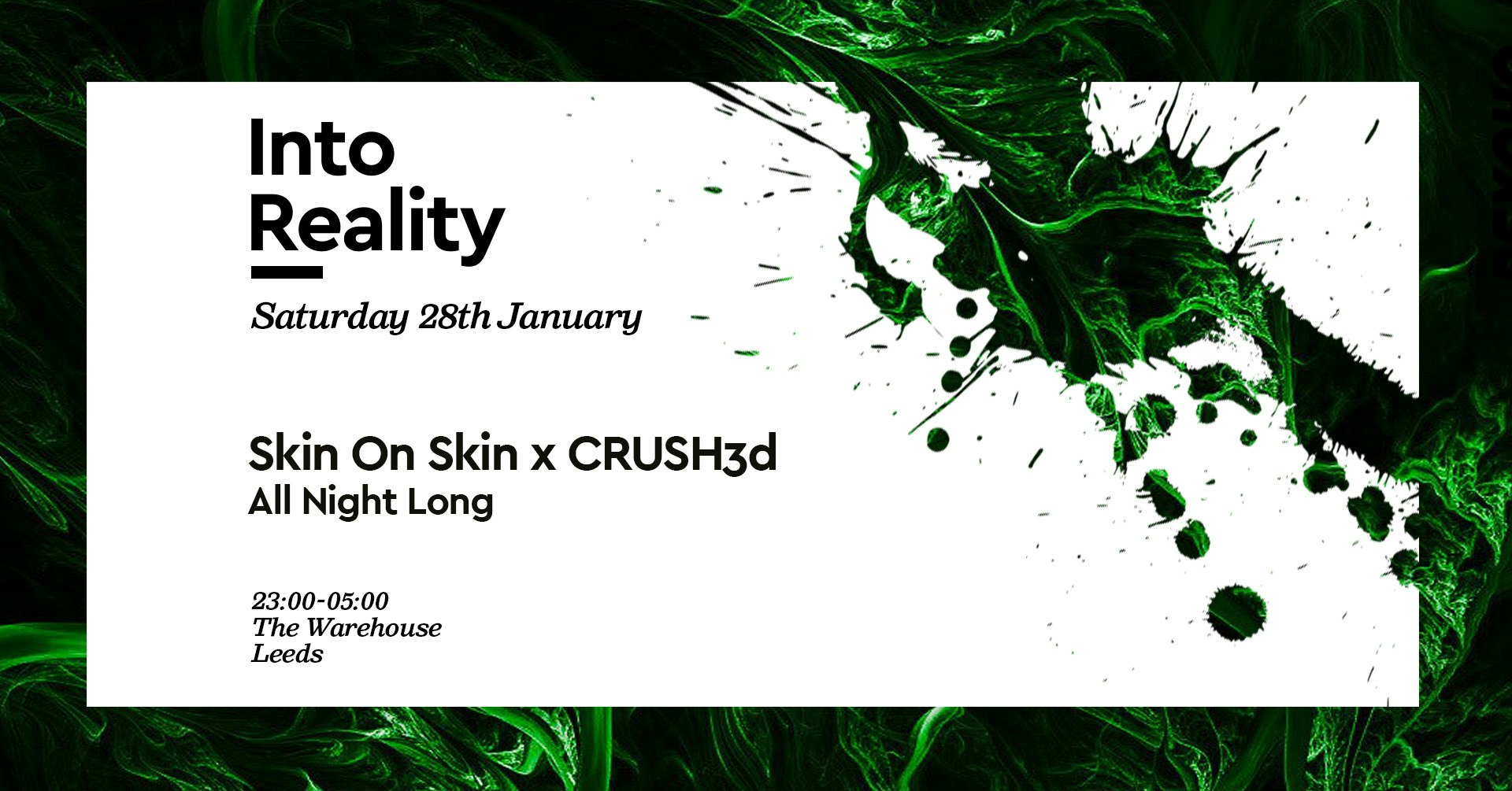 Into Reality

Saturday 28th January

Skin On Skin x CRUSH3d
All Night Long

23:00-05:00
The Warehouse
Leeds